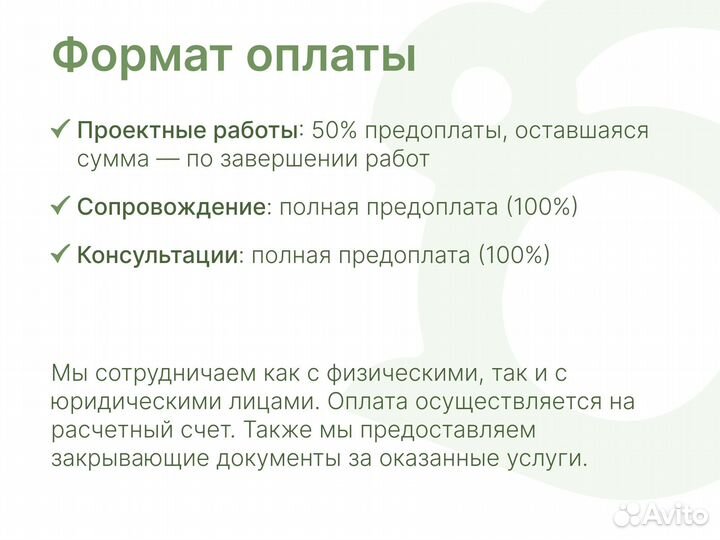 Формат оплаты

✓ Проектные работы: 50% предоплаты, оставшаяся сумма — по завершении работ

✓ Сопровождение: полная предоплата (100%)

✓ Консультации: полная предоплата (100%)

Мы сотрудничаем как с физическими, так и с юридическими лицами. Оплата осуществляется на расчетный счет. Также мы предоставляем закрывающие документы за оказанные услуги.

Avito